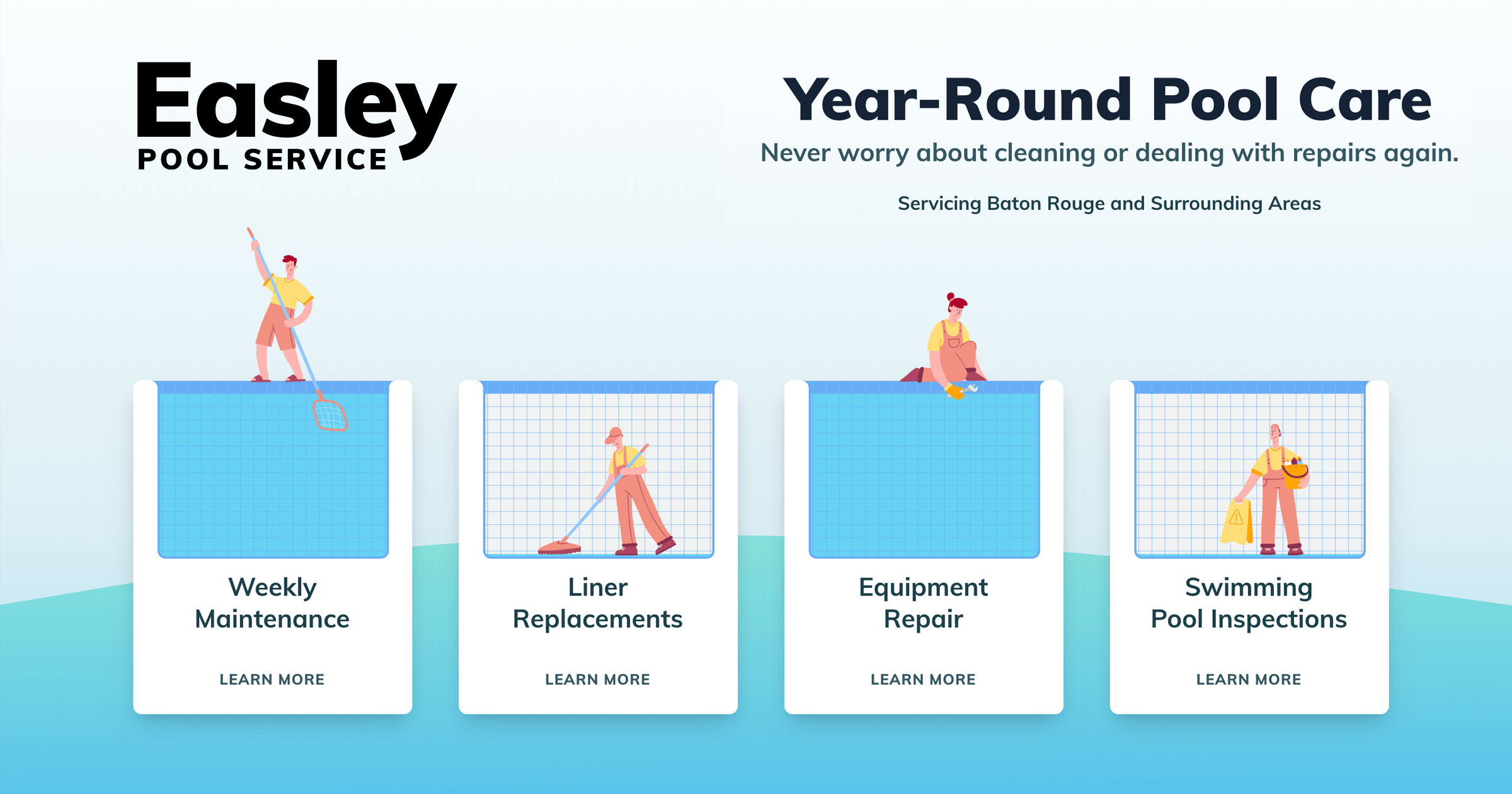 Easley
POOL SERVICE

Year-Round Pool Care
Never worry about cleaning or dealing with repairs again.

Servicing Baton Rouge and Surrounding Areas

Weekly Maintenance

LEARN MORE

Liner Replacements

LEARN MORE

Equipment Repair

LEARN MORE

Swimming Pool Inspections

LEARN MORE